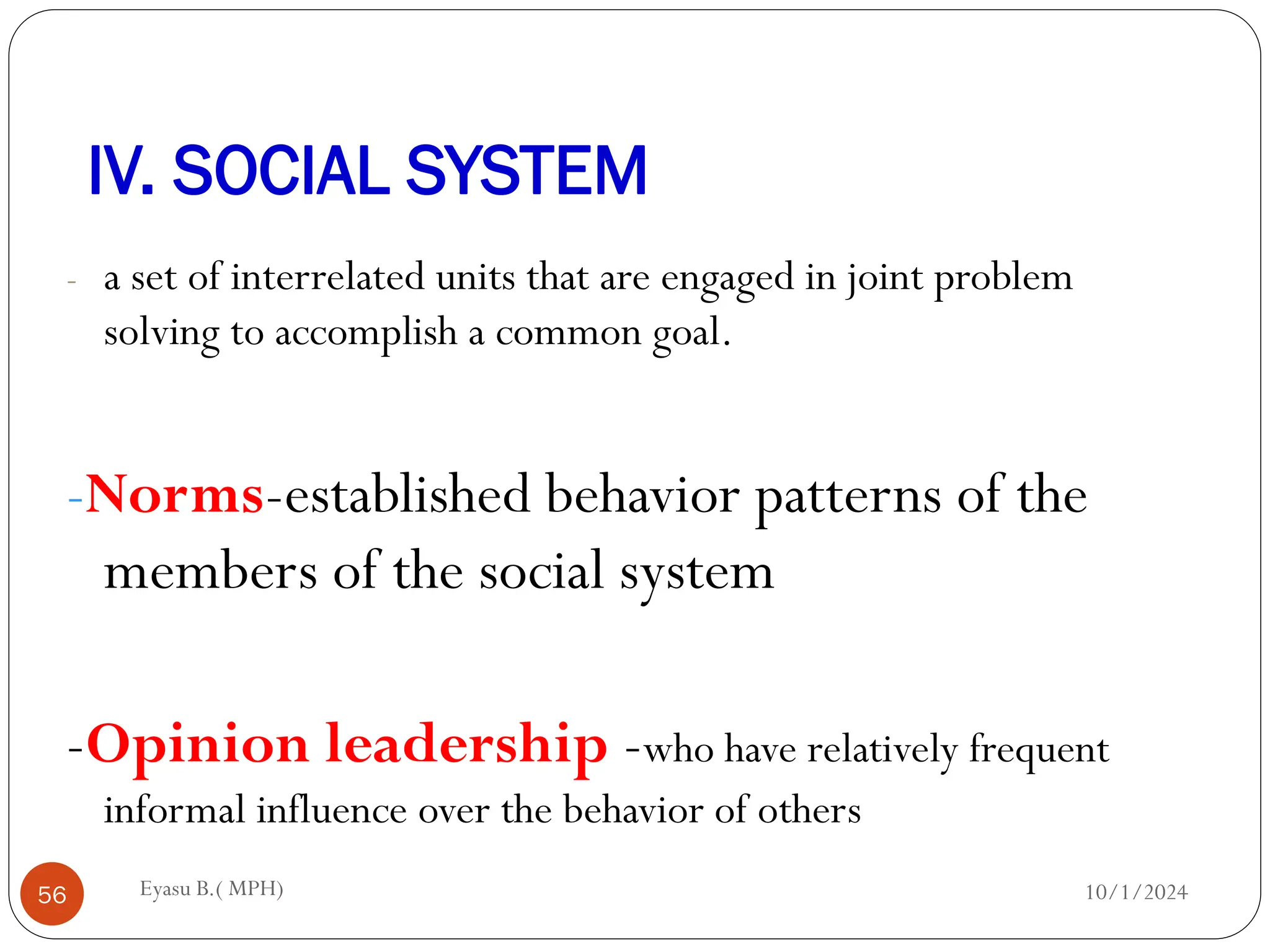 IV. SOCIAL SYSTEM

- a set of interrelated units that are engaged in joint problem solving to accomplish a common goal.

-Norms-established behavior patterns of the members of the social system

-Opinion leadership -who have relatively frequent informal influence over the behavior of others

56

Eyasu B.( MPH)

10/1/2024